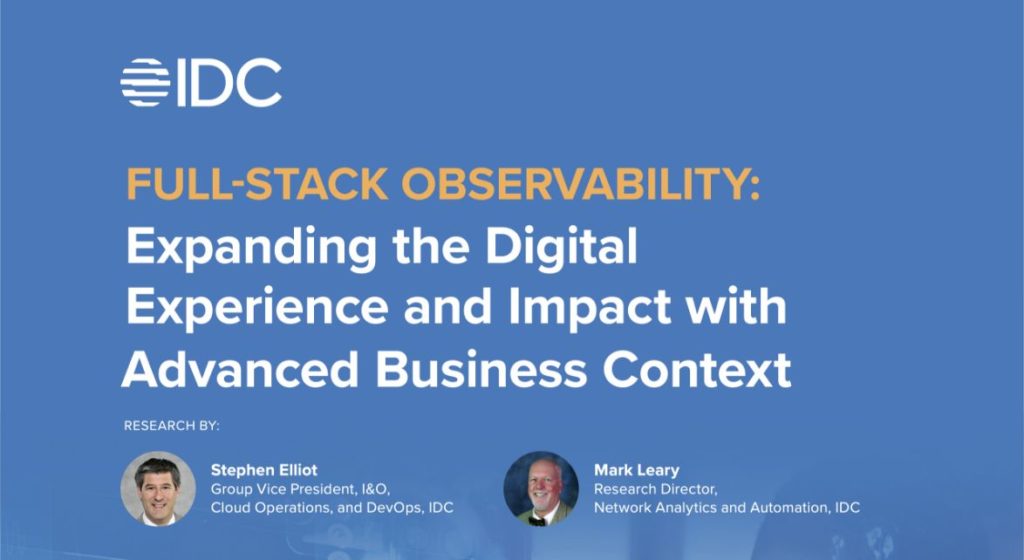 IDC

FULL-STACK OBSERVABILITY:
Expanding the Digital Experience and Impact with Advanced Business Context

RESEARCH BY:

Stephen Elliot
Group Vice President, I&O, Cloud Operations, and DevOps, IDC

Mark Leary
Research Director, Network Analytics and Automation, IDC